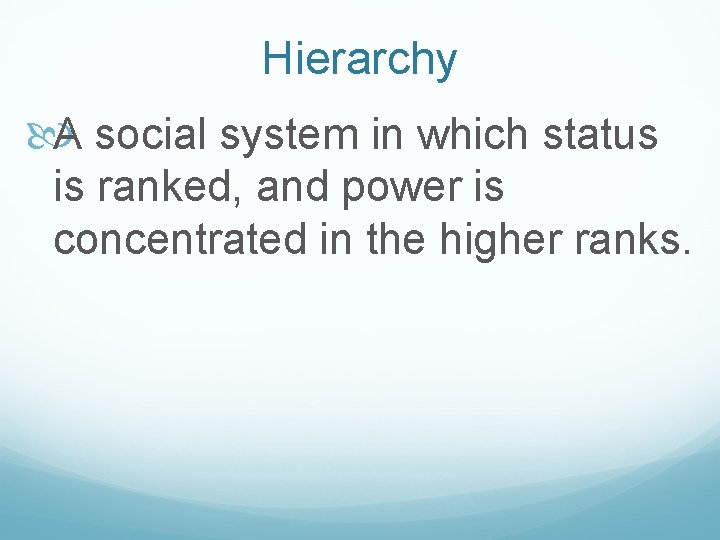 Hierarchy

A social system in which status is ranked, and power is concentrated in the higher ranks.